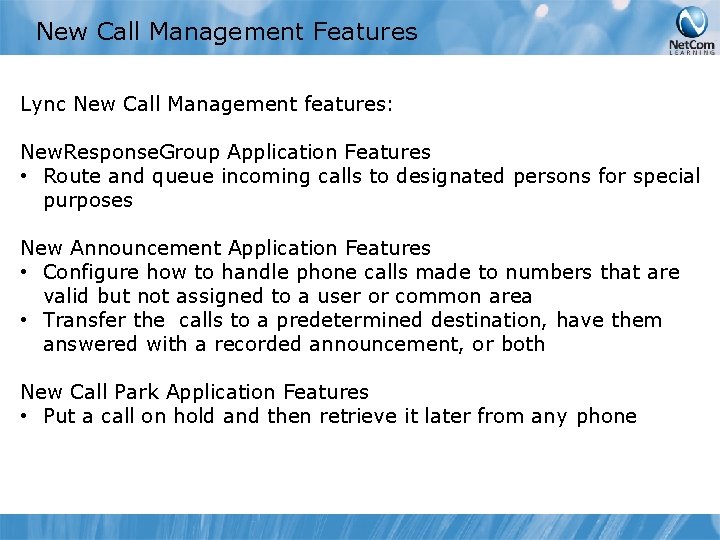 New Call Management Features

NetCom LEARNING

Lync New Call Management features:

NewResponseGroup Application Features
• Route and queue incoming calls to designated persons for special purposes

New Announcement Application Features
• Configure how to handle phone calls made to numbers that are valid but not assigned to a user or common area
• Transfer the calls to a predetermined destination, have them answered with a recorded announcement, or both

New Call Park Application Features
• Put a call on hold and then retrieve it later from any phone